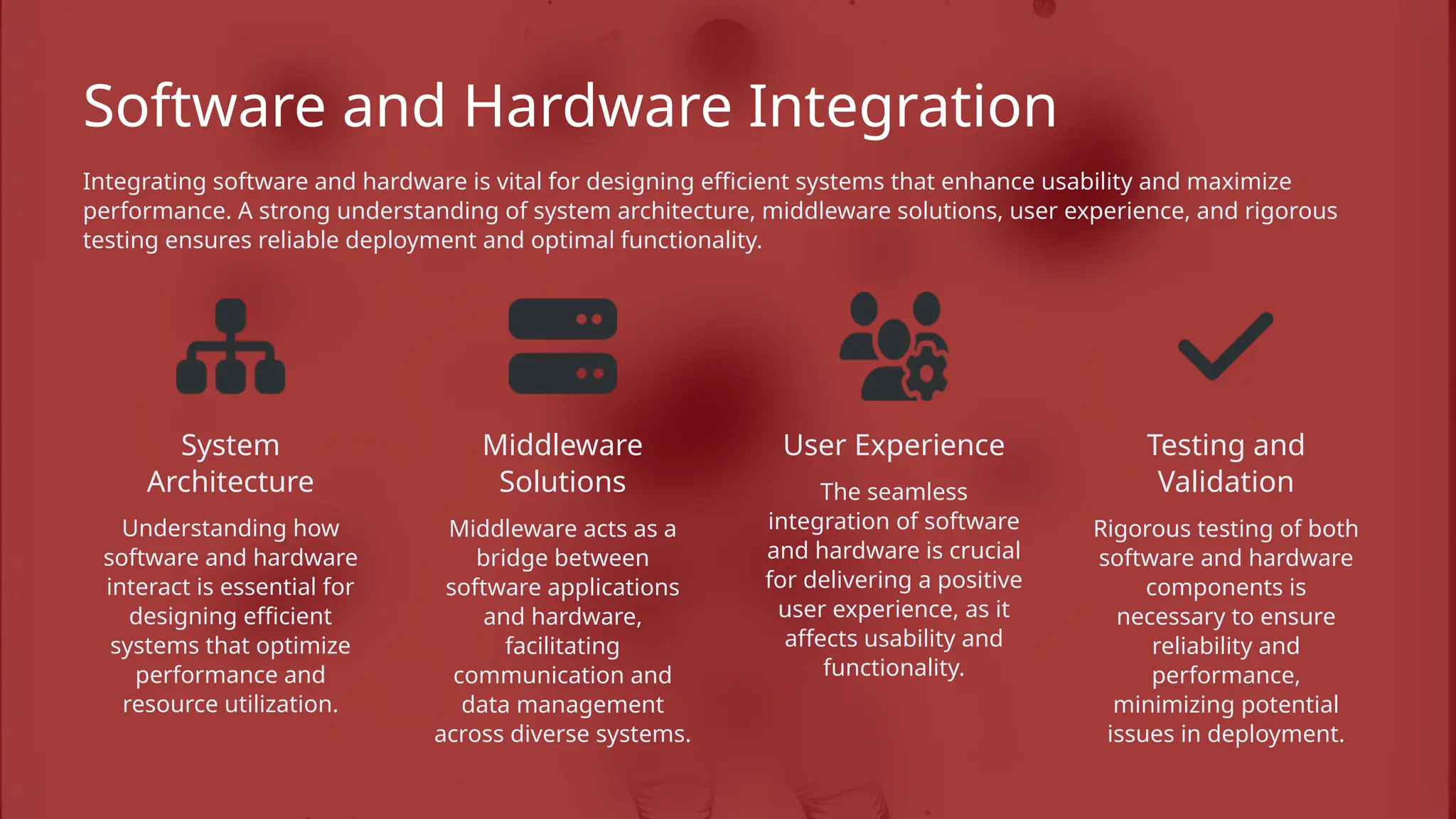 Software and Hardware Integration

Integrating software and hardware is vital for designing efficient systems that enhance usability and maximize performance. A strong understanding of system architecture, middleware solutions, user experience, and rigorous testing ensures reliable deployment and optimal functionality.

System Architecture

Understanding how software and hardware interact is essential for designing efficient systems that optimize performance and resource utilization.

Middleware Solutions

Middleware acts as a bridge between software applications and hardware, facilitating communication and data management across diverse systems.

User Experience

The seamless integration of software and hardware is crucial for delivering a positive user experience, as it affects usability and functionality.

Testing and Validation

Rigorous testing of both software and hardware components is necessary to ensure reliability and performance, minimizing potential issues in deployment.